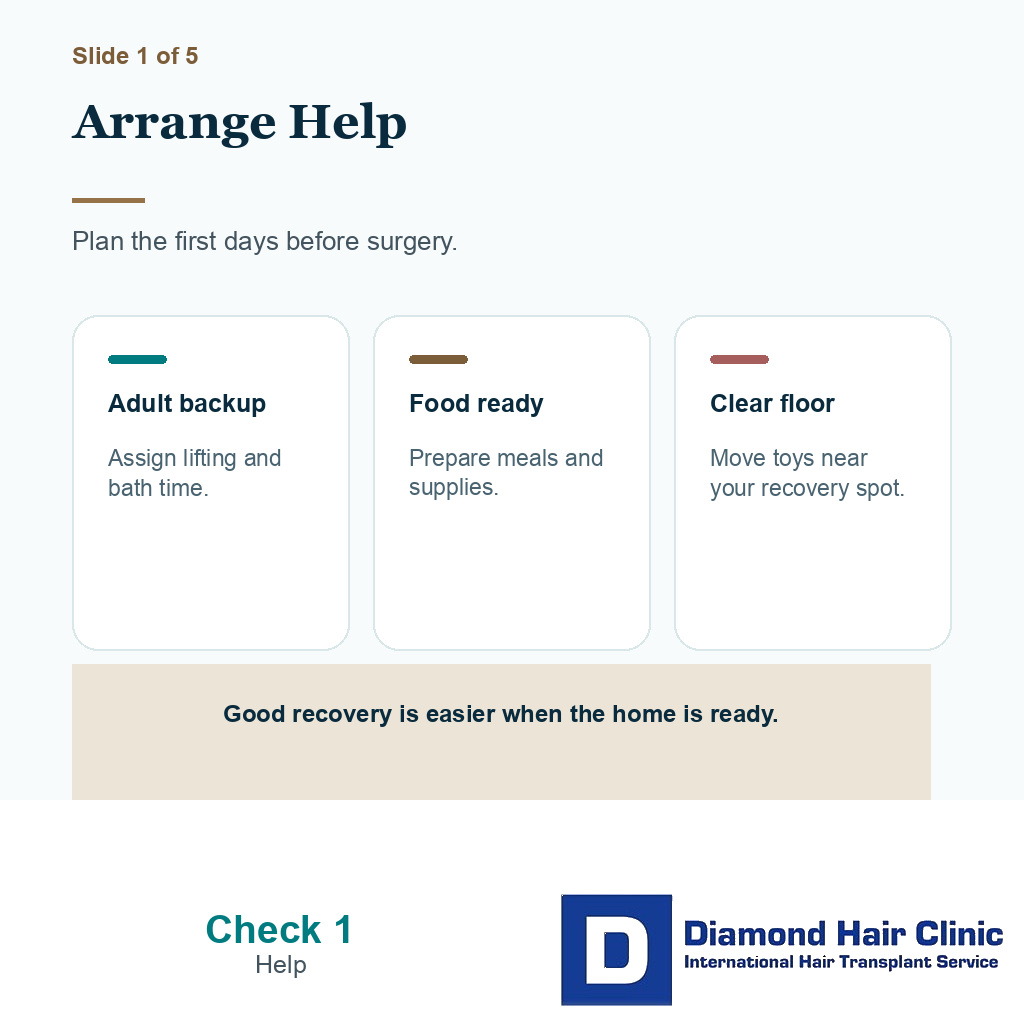 Slide 1 of 5

Arrange Help

Plan the first days before surgery.

Adult backup

Assign lifting and bath time.

Food ready

Prepare meals and supplies.

Clear floor

Move toys near your recovery spot.

Good recovery is easier when the home is ready.

Check 1
Help

D
Diamond Hair Clinic
International Hair Transplant Service